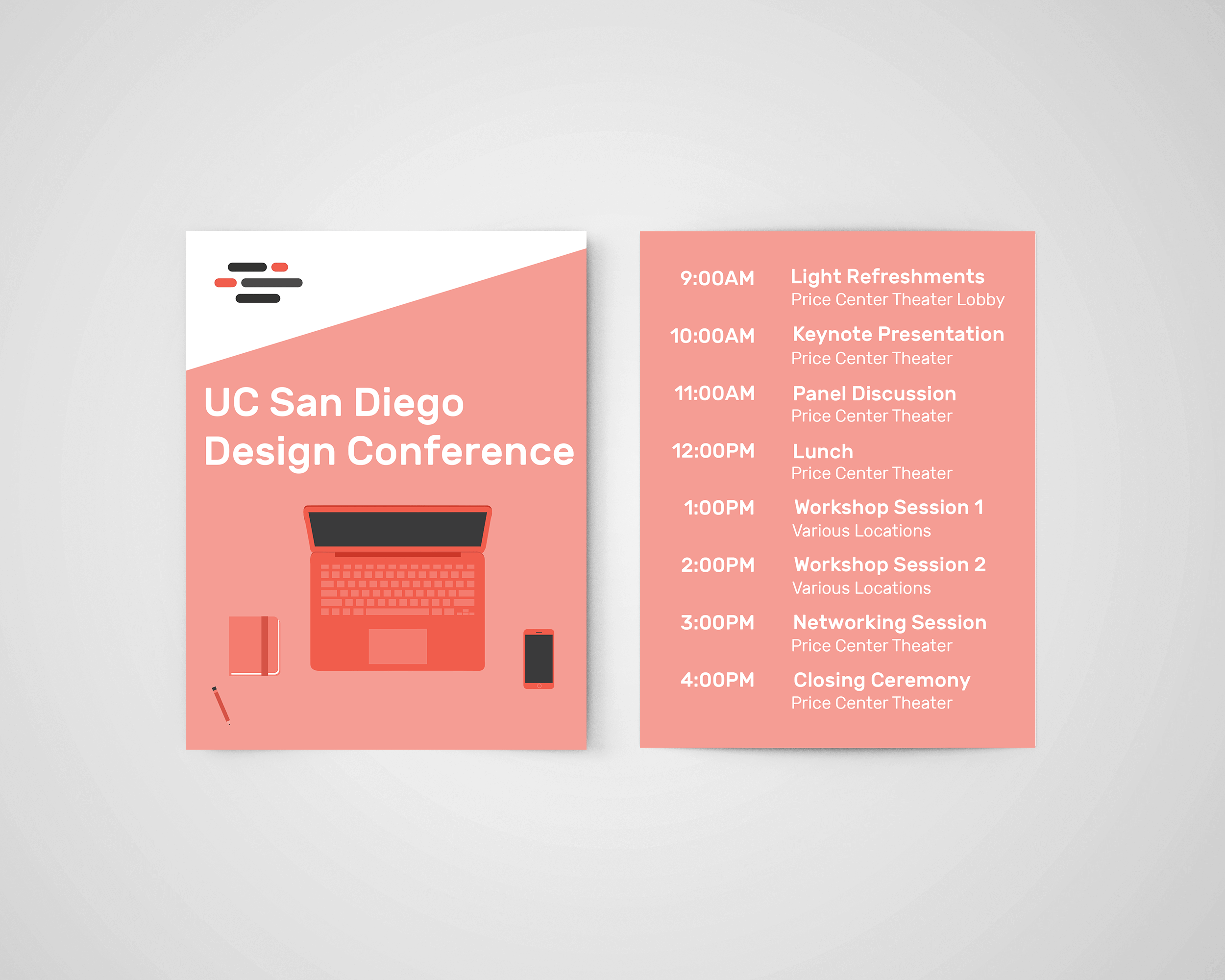 UC San Diego
Design Conference

9:00AM Light Refreshments
Price Center Theater Lobby

10:00AM Keynote Presentation
Price Center Theater

11:00AM Panel Discussion
Price Center Theater

12:00PM Lunch
Price Center Theater

1:00PM Workshop Session 1
Various Locations

2:00PM Workshop Session 2
Various Locations

3:00PM Networking Session
Price Center Theater

4:00PM Closing Ceremony
Price Center Theater